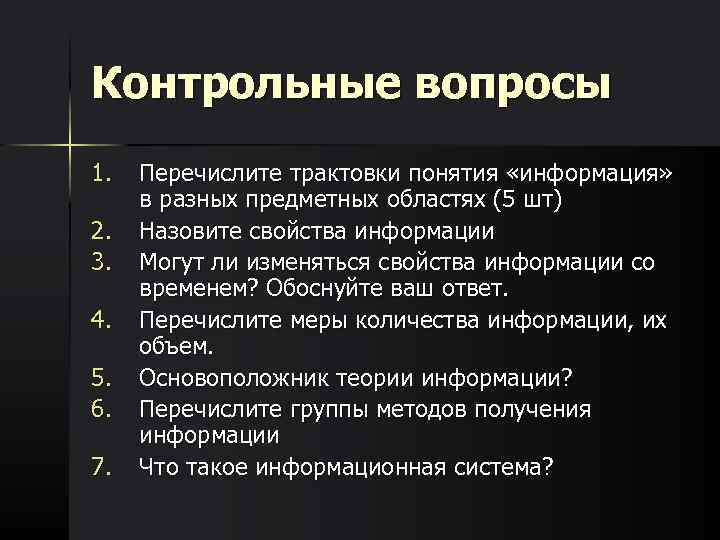 Контрольные вопросы

1. Перечислите трактовки понятия «информация» в разных предметных областях (5 шт)
2. Назовите свойства информации
3. Могут ли изменяться свойства информации со временем? Обоснуйте ваш ответ.
4. Перечислите меры количества информации, их объем.
5. Основоположник теории информации?
6. Перечислите группы методов получения информации
7. Что такое информационная система?